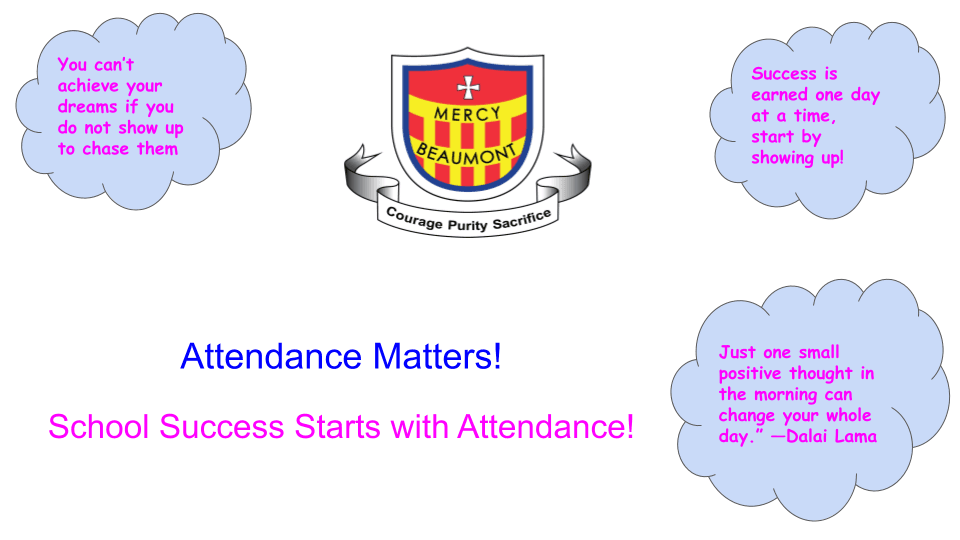 You can't achieve your dreams if you do not show up to chase them

MERCY
BEAUMONT
Courage Purity Sacrifice

Success is earned one day at a time, start by showing up!

Attendance Matters!

School Success Starts with Attendance!

Just one small positive thought in the morning can change your whole day." —Dalai Lama